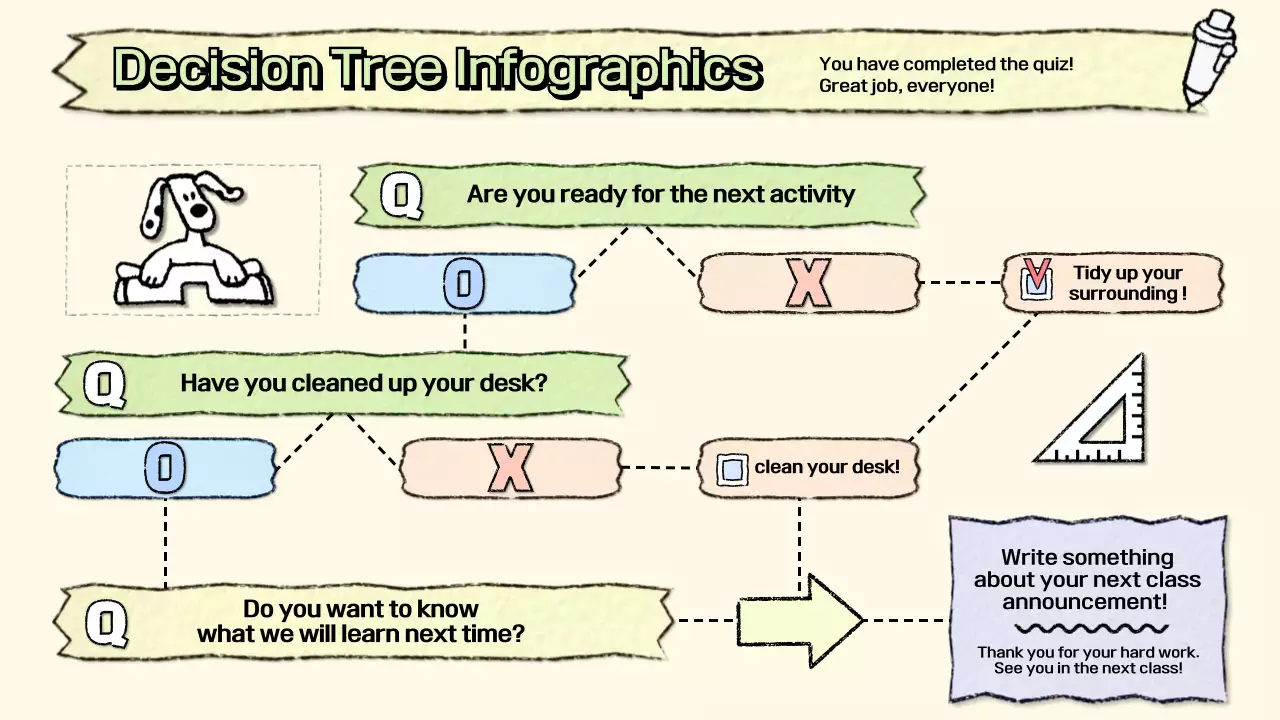 Decision Tree Infographics

You have completed the quiz!
Great job, everyone!

Q Are you ready for the next activity

O

X

Tidy up your surrounding !

Q Have you cleaned up your desk?

O

X

clean your desk!

Q Do you want to know what we will learn next time?

Write something about your next class announcement!

Thank you for your hard work.
See you in the next class!